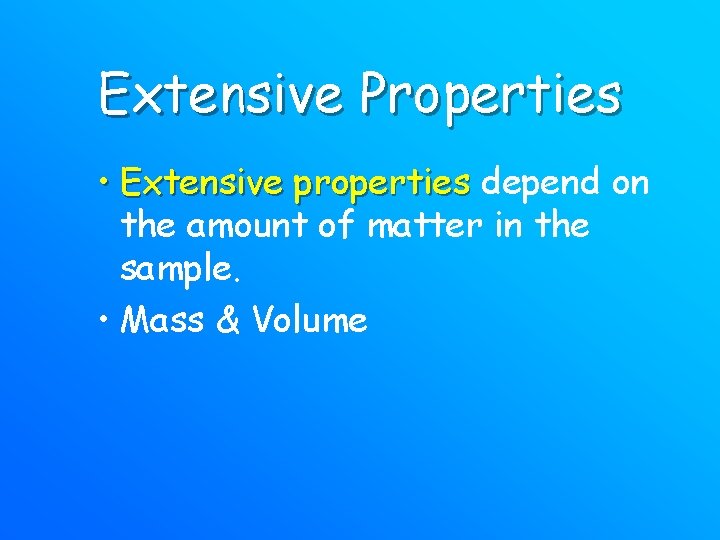 Extensive Properties

• Extensive properties depend on the amount of matter in the sample.

• Mass & Volume